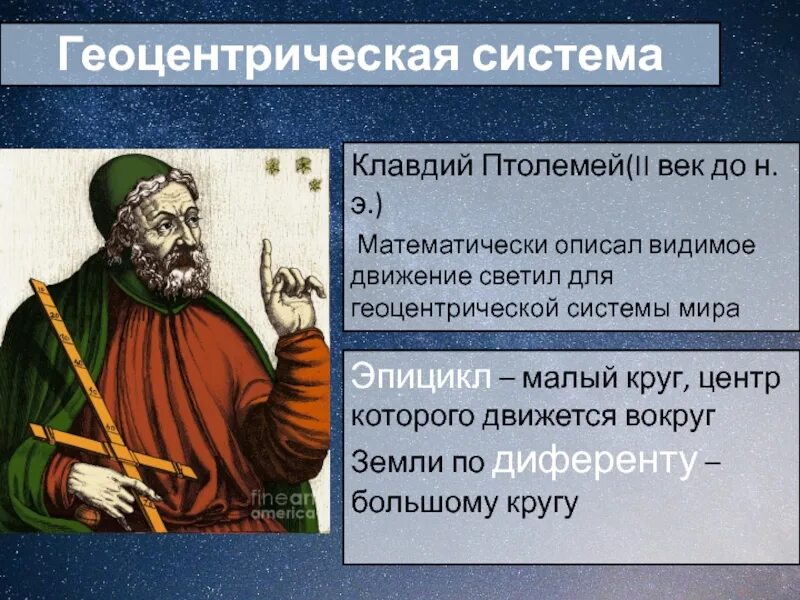 Геоцентрическая система

Клавдий Птолемей(II век до н. э.)

Математически описал видимое движение светил для геоцентрической системы мира

Эпицикл – малый круг, центр которого движется вокруг

Земли по диференту – большому кругу

fineart america